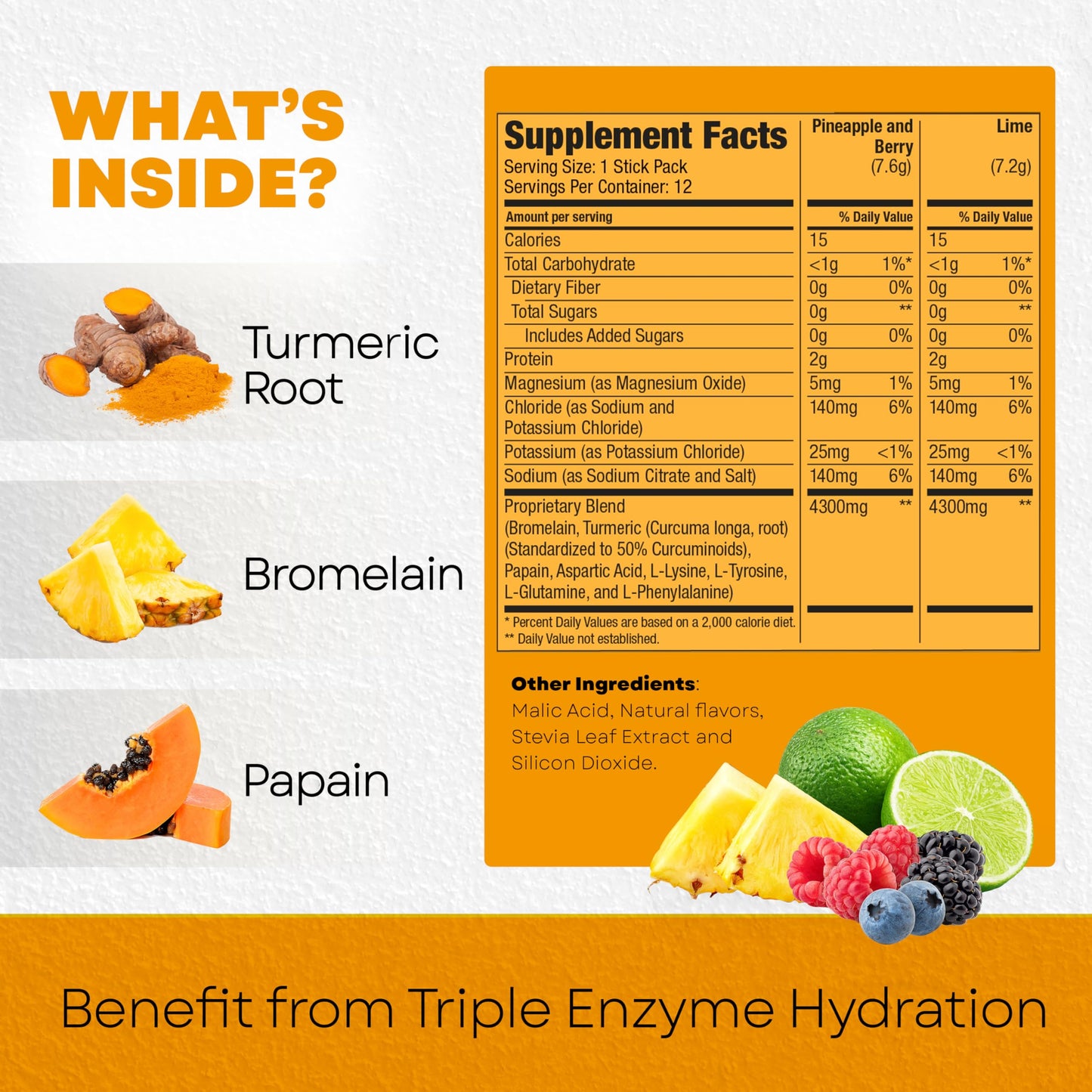 WHAT'S INSIDE?

Turmeric Root

Bromelain

Papain

Supplement Facts
Serving Size: 1 Stick Pack
Servings Per Container: 12

| Amount per serving | Pineapple and Berry (7.6g) | % Daily Value | Lime (7.2g) | % Daily Value |
|---|---|---|---|---|
| Calories | 15 | | 15 | |
| Total Carbohydrate | <1g | 1%* | <1g | 1%* |
| Dietary Fiber | 0g | 0% | 0g | 0% |
| Total Sugars | 0g | ** | 0g | ** |
| Includes Added Sugars | 0g | 0% | 0g | 0% |
| Protein | 2g | | 2g | |
| Magnesium (as Magnesium Oxide) | 5mg | 1% | 5mg | 1% |
| Chloride (as Sodium and Potassium Chloride) | 140mg | 6% | 140mg | 6% |
| Potassium (as Potassium Chloride) | 25mg | <1% | 25mg | <1% |
| Sodium (as Sodium Citrate and Salt) | 140mg | 6% | 140mg | 6% |
| Proprietary Blend (Bromelain, Turmeric (Curcuma longa, root) (Standardized to 50% Curcuminoids), Papain, Aspartic Acid, L-Lysine, L-Tyrosine, L-Glutamine, and L-Phenylalanine) | 4300mg | ** | 4300mg | ** |

* Percent Daily Values are based on a 2,000 calorie diet.
** Daily Value not established.

Other Ingredients: Malic Acid, Natural flavors, Stevia Leaf Extract and Silicon Dioxide.

Benefit from Triple Enzyme Hydration